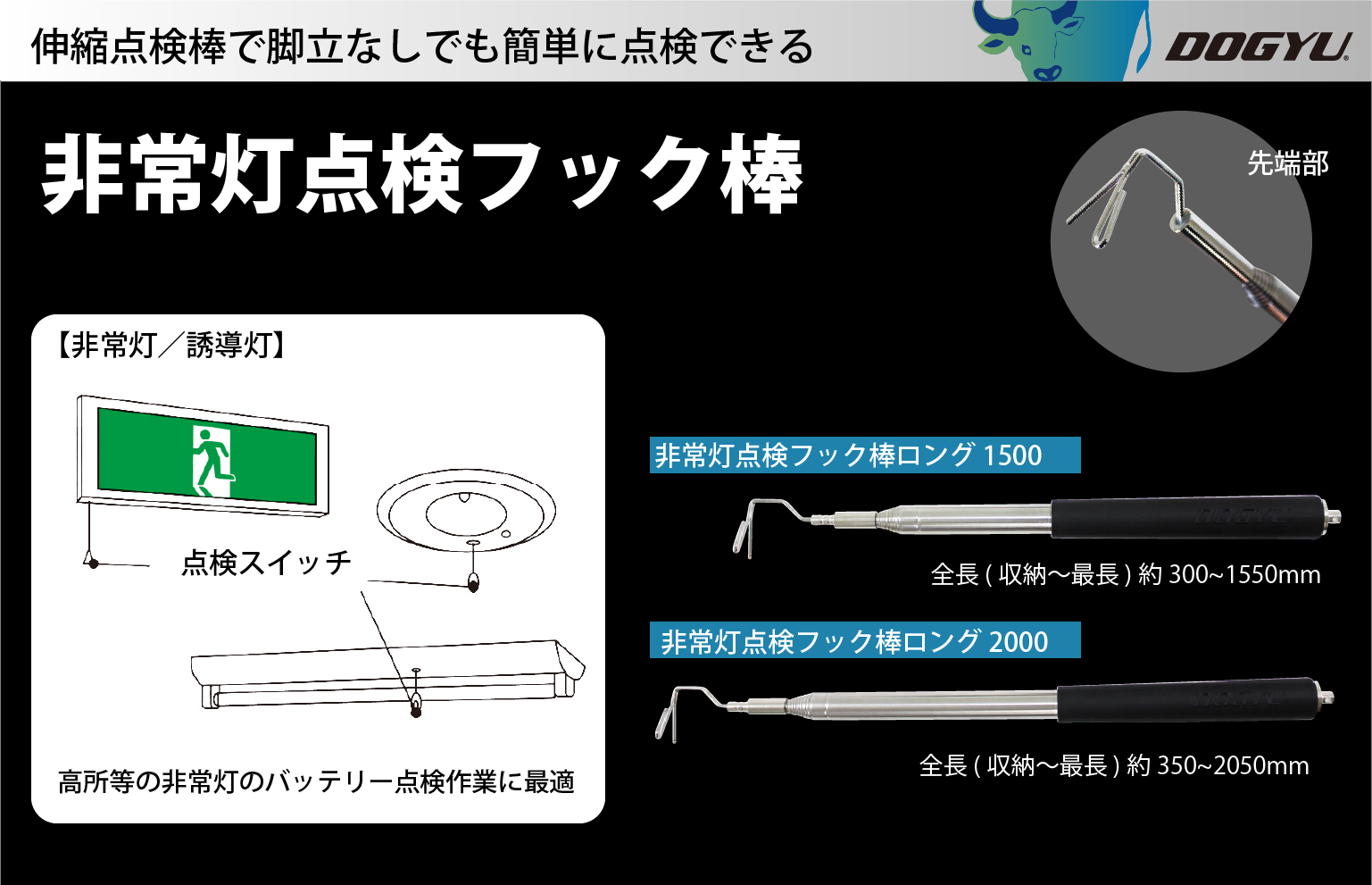 伸縮点検棒で脚立なしでも簡単に点検できる

DOGYU

非常灯点検フック棒

先端部

【非常灯／誘導灯】

点検スイッチ

高所等の非常灯のバッテリー点検作業に最適

非常灯点検フック棒ロング 1500

DOGYU

全長 ( 収納～最長 ) 約 300~1550mm

非常灯点検フック棒ロング 2000

DOGYU

全長 ( 収納～最長 ) 約 350~2050mm